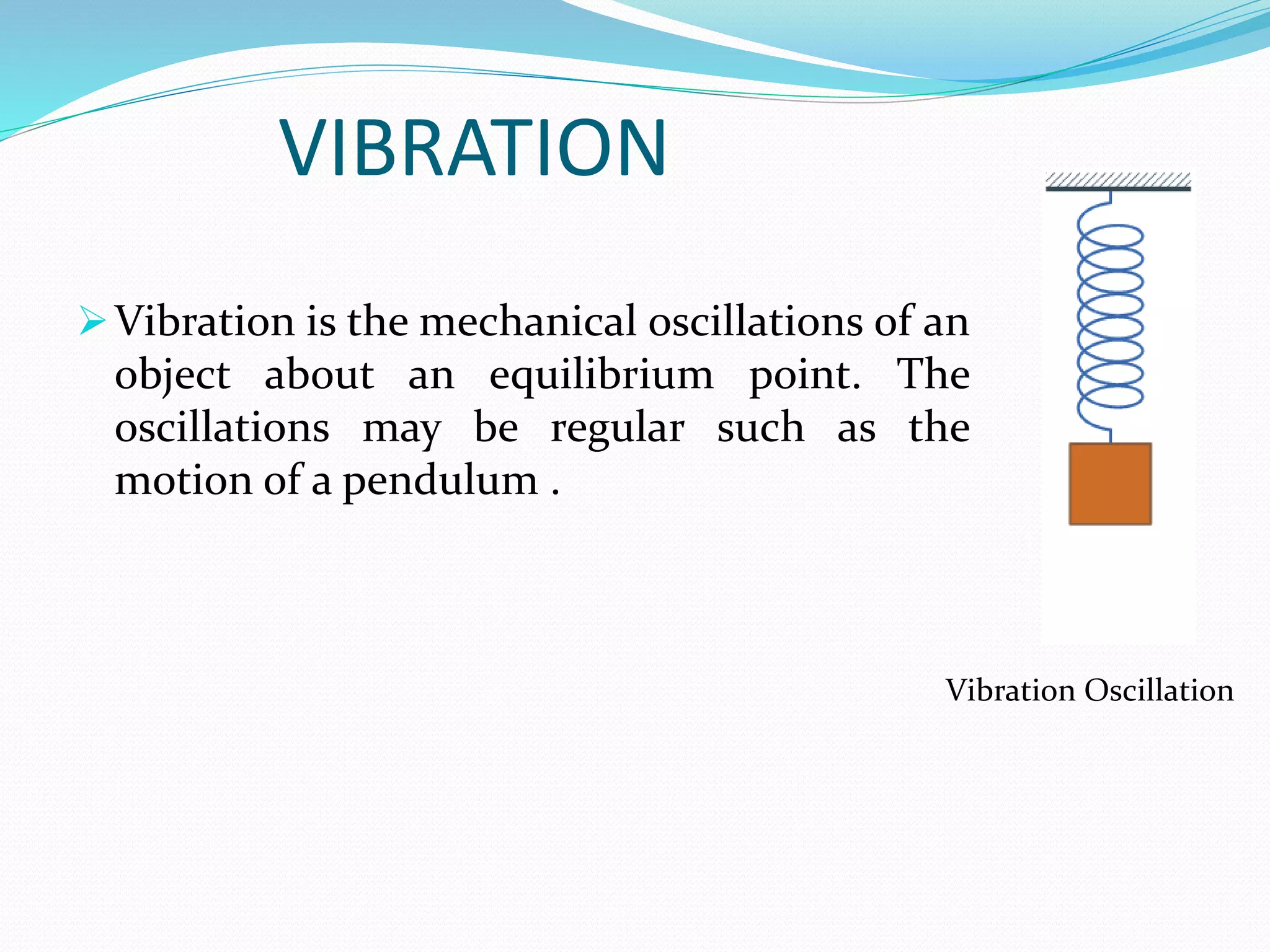 VIBRATION

➢ Vibration is the mechanical oscillations of an object about an equilibrium point. The oscillations may be regular such as the motion of a pendulum .

Vibration Oscillation